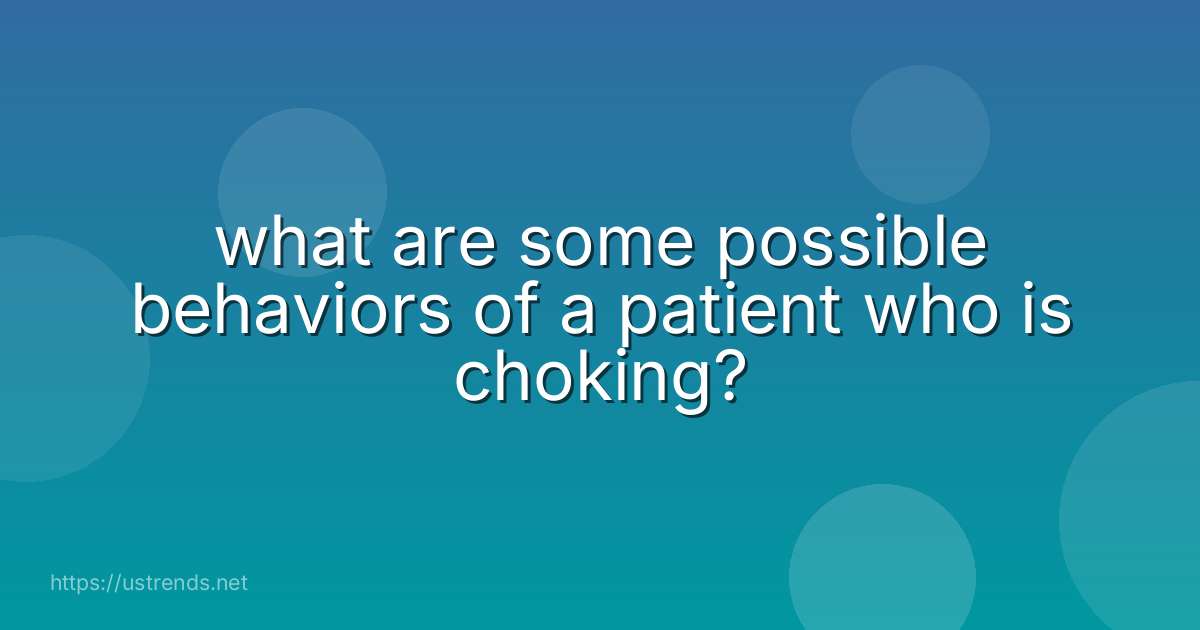 what are some possible behaviors of a patient who is choking?

https://ustrends.net